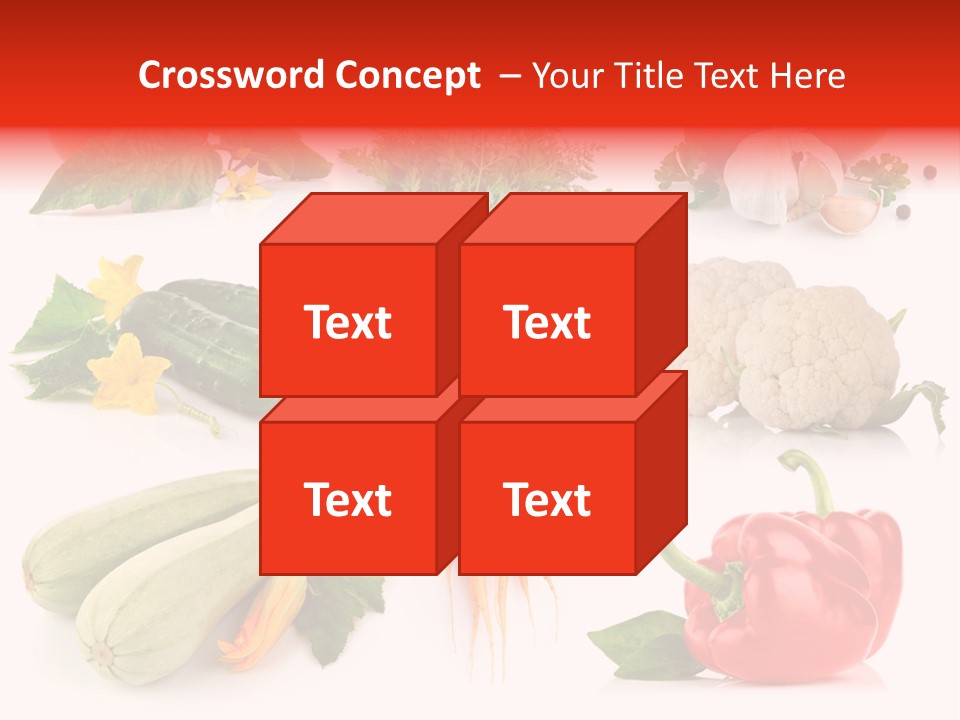 Crossword Concept – Your Title Text Here

Text

Text

Text

Text